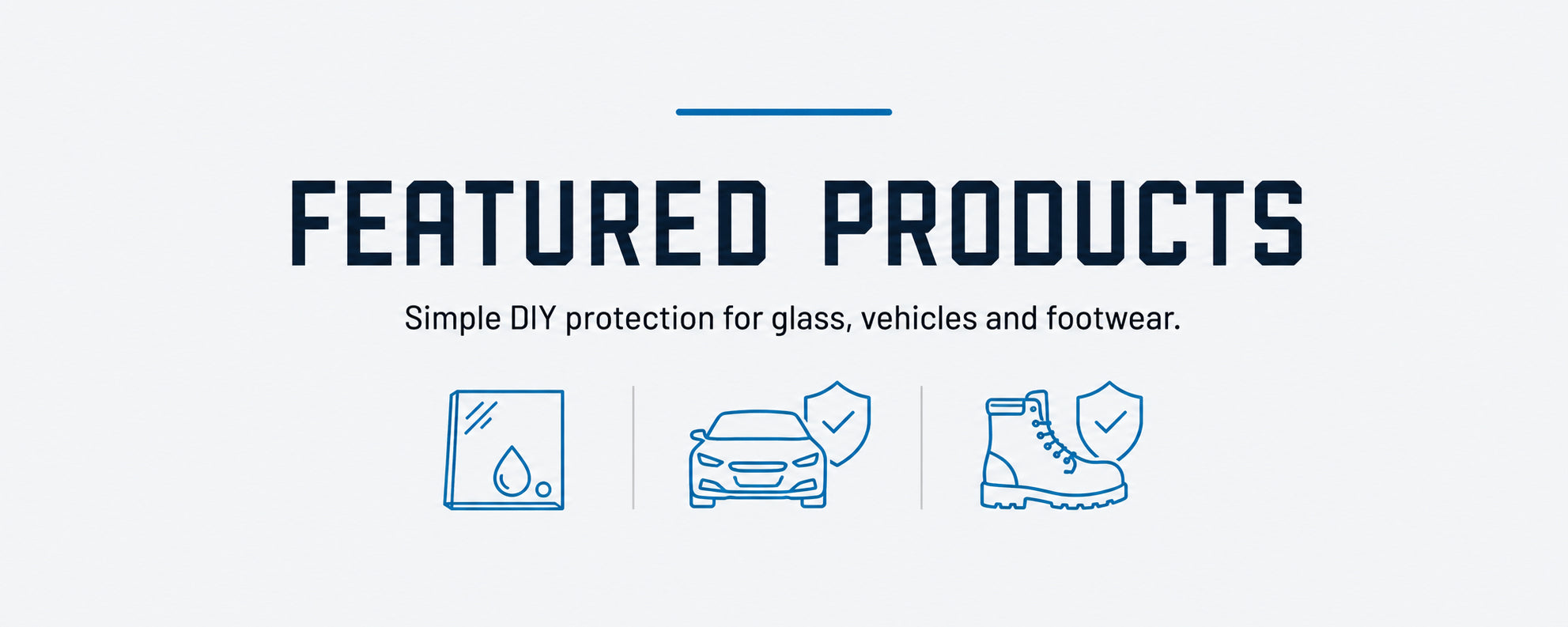 FEATURED PRODUCTS

Simple DIY protection for glass, vehicles and footwear.